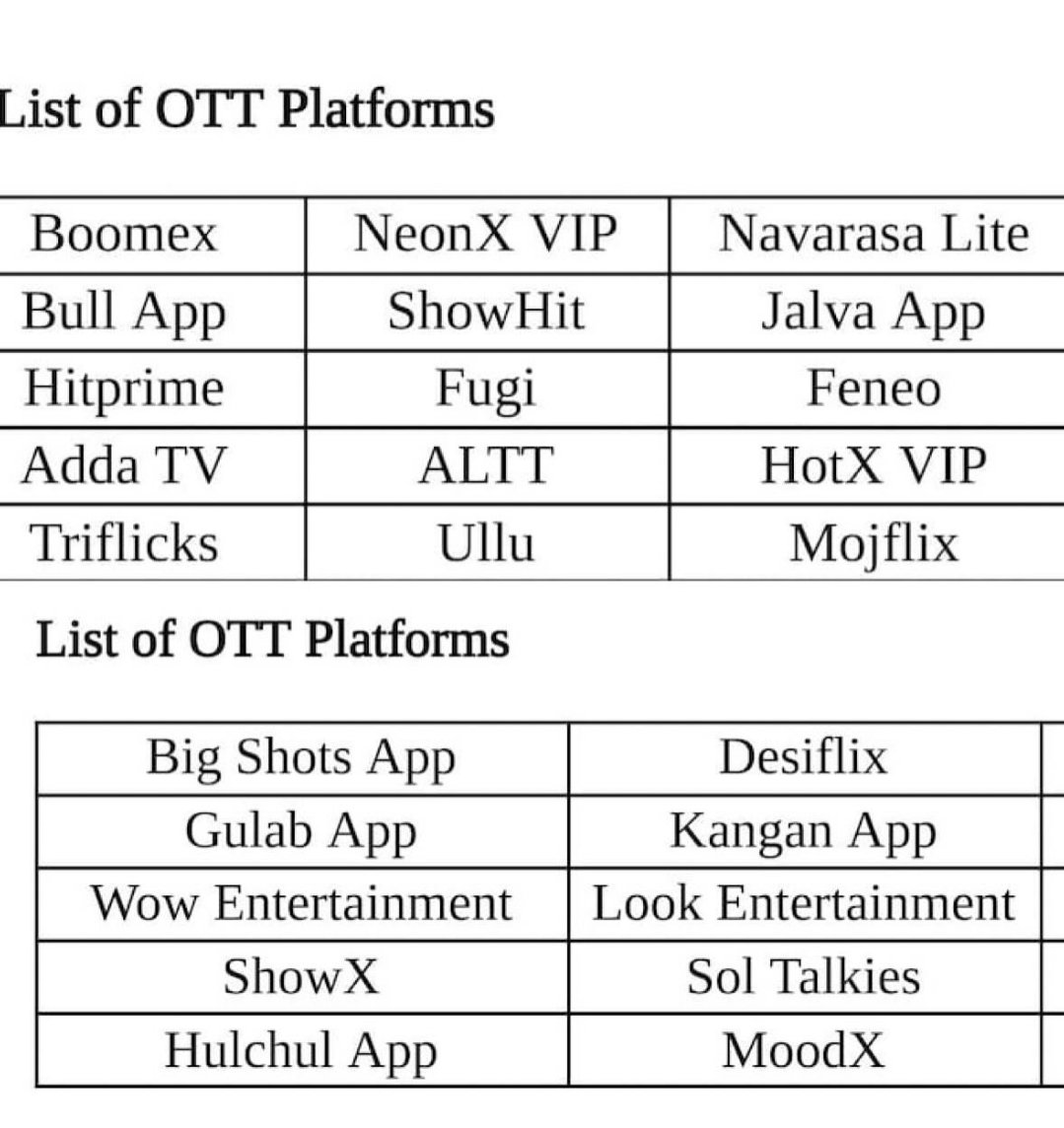 List of OTT Platforms

| Boomex | NeonX VIP | Navarasa Lite |
|---|---|---|
| Bull App | ShowHit | Jalva App |
| Hitprime | Fugi | Feneo |
| Adda TV | ALTT | HotX VIP |
| Triflicks | Ullu | Mojflix |

List of OTT Platforms

| Big Shots App | Desiflix |
|---|---|
| Gulab App | Kangan App |
| Wow Entertainment | Look Entertainment |
| ShowX | Sol Talkies |
| Hulchul App | MoodX |